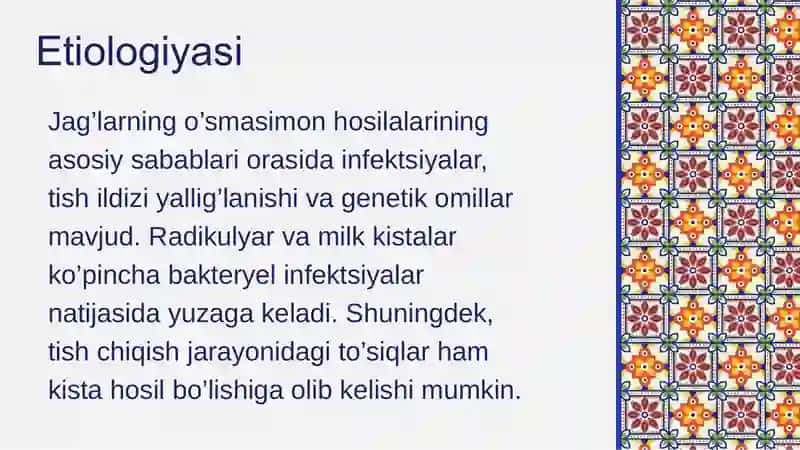 Etiologiyasi

Jag’larning o’smasimon hosilalarining asosiy sabablari orasida infektsiyalar, tish ildizi yallig’lanishi va genetik omillar mavjud. Radikulyar va milk kistalar ko’pincha bakteryel infektsiyalar natijasida yuzaga keladi. Shuningdek, tish chiqish jarayonidagi to’siqlar ham kista hosil bo’lishiga olib kelishi mumkin.